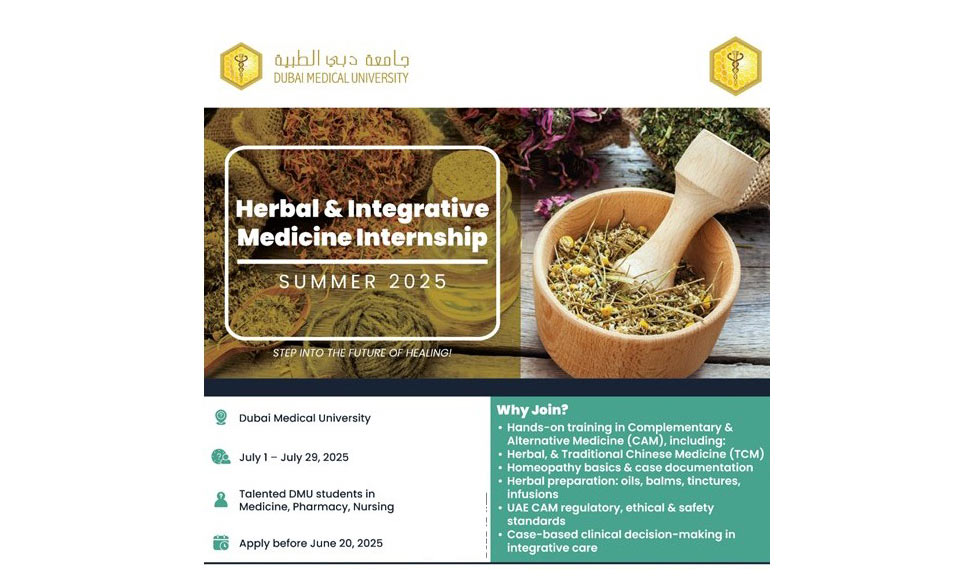 جامعة دبي الطبية
DUBAI MEDICAL UNIVERSITY

Herbal & Integrative Medicine Internship

SUMMER 2025

STEP INTO THE FUTURE OF HEALING!

Dubai Medical University

July 1 – July 29, 2025

Talented DMU students in Medicine, Pharmacy, Nursing

Apply before June 20, 2025

Why Join?
• Hands-on training in Complementary & Alternative Medicine (CAM), including:
• Herbal, & Traditional Chinese Medicine (TCM)
• Homeopathy basics & case documentation
• Herbal preparation: oils, balms, tinctures, infusions
• UAE CAM regulatory, ethical & safety standards
• Case-based clinical decision-making in integrative care